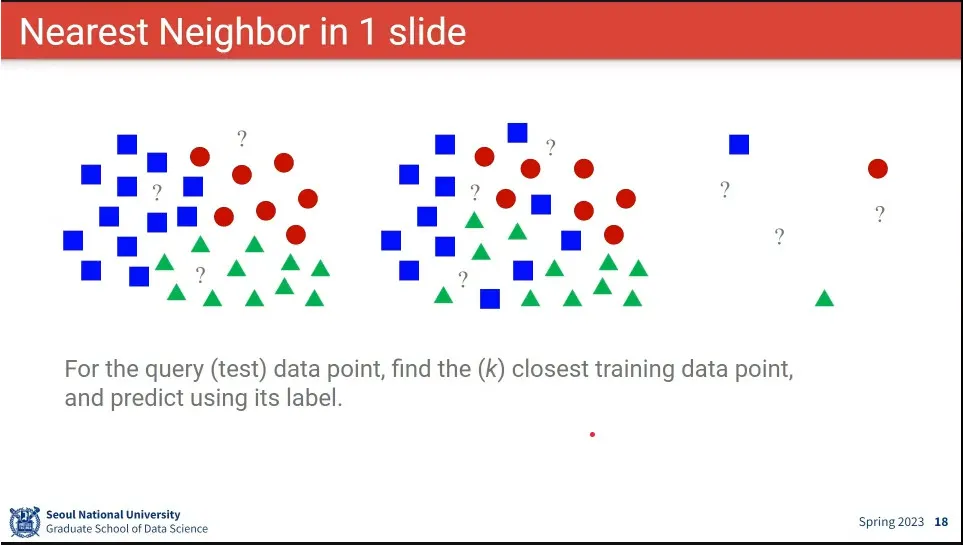 Nearest Neighbor in 1 slide

?
?
?

?
?
?

?
?
?

For the query (test) data point, find the ($k$) closest training data point, and predict using its label.

Seoul National University
Graduate School of Data Science

Spring 2023 18